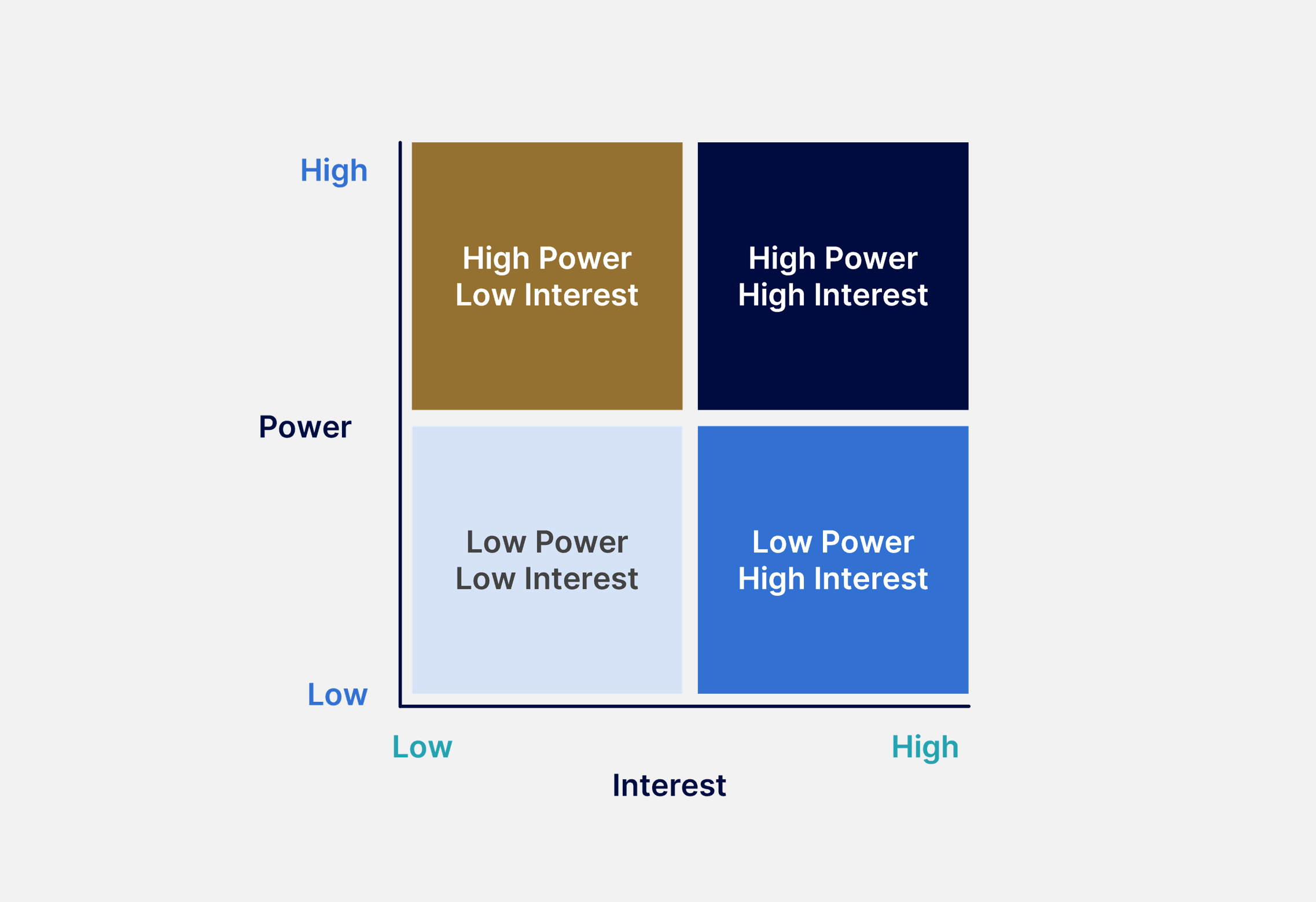 High

High Power
Low Interest

High Power
High Interest

Power

Low Power
Low Interest

Low Power
High Interest

Low

Low

High

Interest